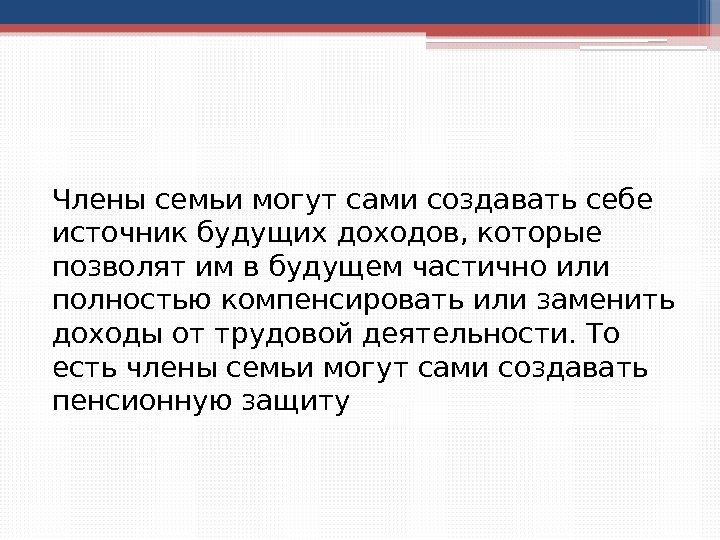 Члены семьи могут сами создавать себе источник будущих доходов, которые позволят им в будущем частично или полностью компенсировать или заменить доходы от трудовой деятельности. То есть члены семьи могут сами создавать пенсионную защиту